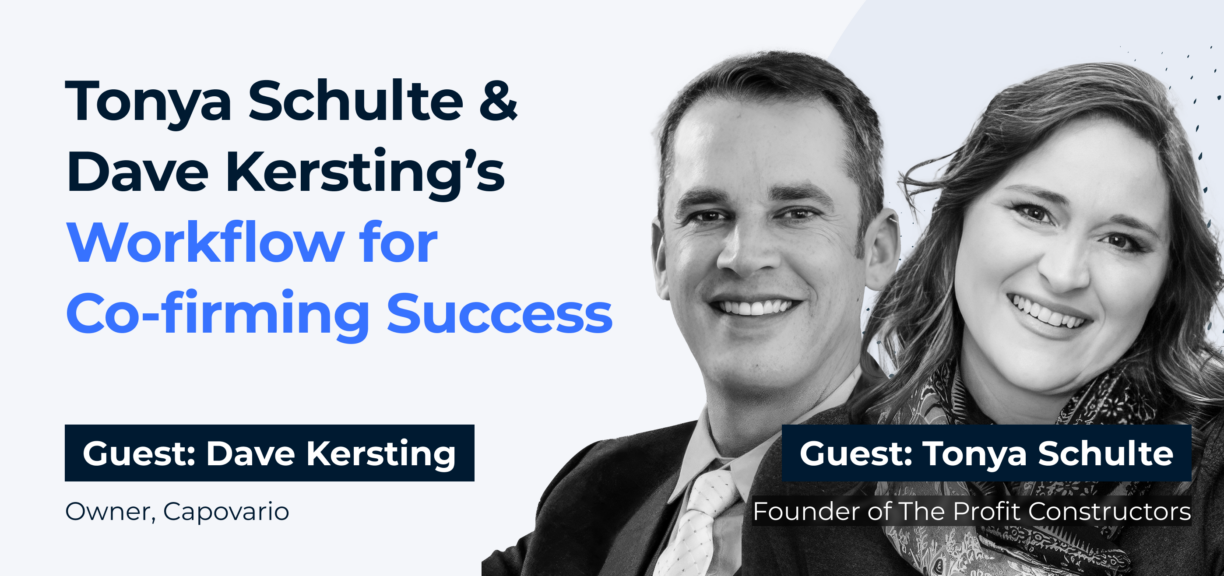 Tonya Schulte & Dave Kersting's Workflow for Co-firming Success

Guest: Dave Kersting

Owner, Capovario

Guest: Tonya Schulte

Founder of The Profit Constructors